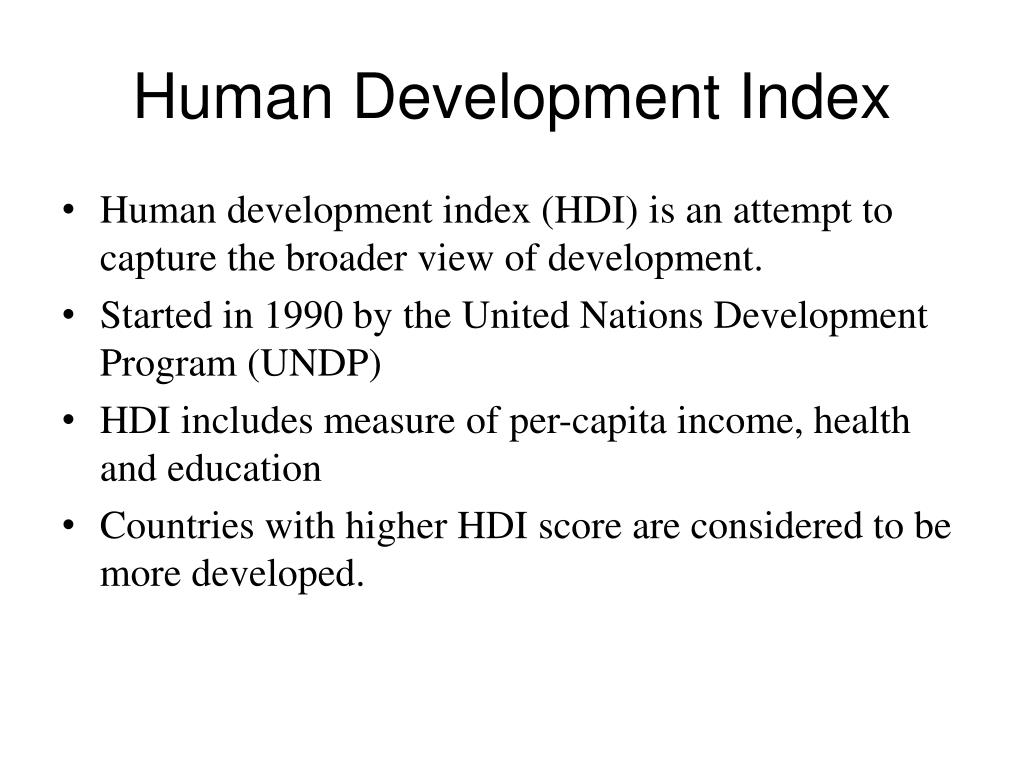 Human Development Index

• Human development index (HDI) is an attempt to capture the broader view of development.
• Started in 1990 by the United Nations Development Program (UNDP)
• HDI includes measure of per-capita income, health and education
• Countries with higher HDI score are considered to be more developed.